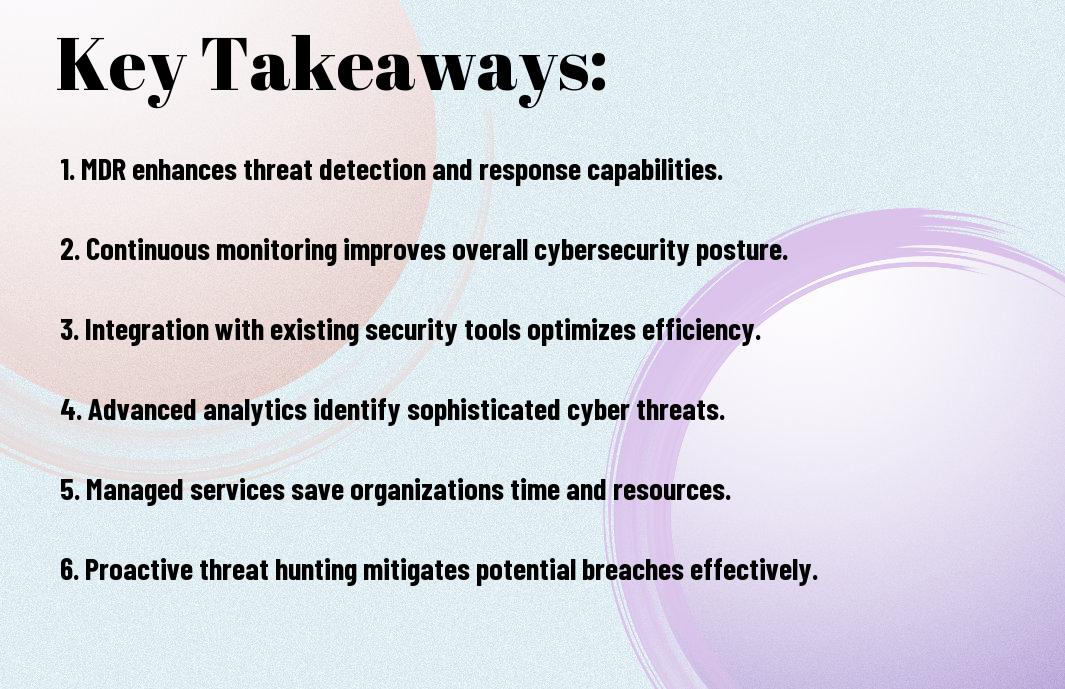 Key Takeaways:

1. MDR enhances threat detection and response capabilities.

2. Continuous monitoring improves overall cybersecurity posture.

3. Integration with existing security tools optimizes efficiency.

4. Advanced analytics identify sophisticated cyber threats.

5. Managed services save organizations time and resources.

6. Proactive threat hunting mitigates potential breaches effectively.